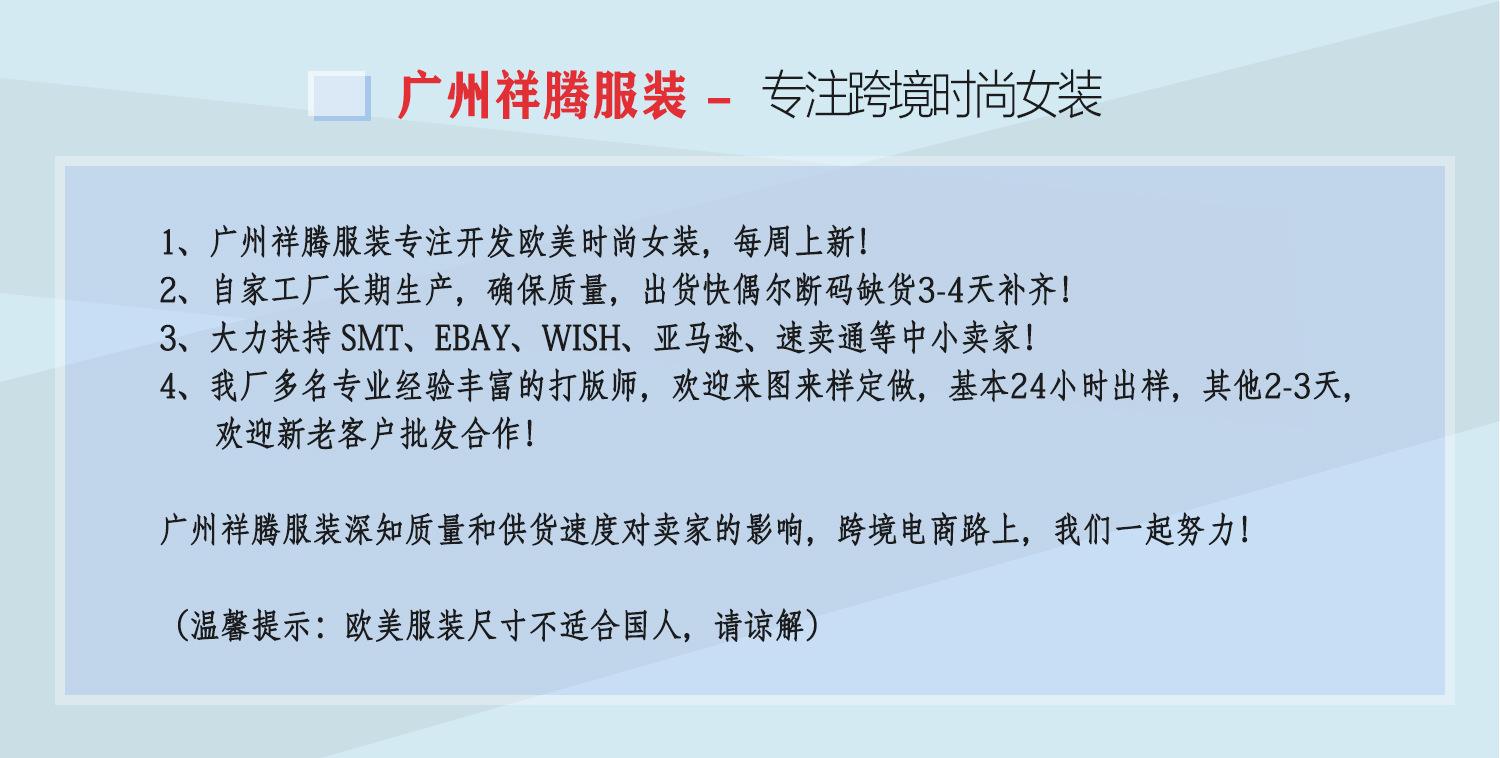 广州祥腾服装 - 专注跨境时尚女装

1、广州祥腾服装专注开发欧美时尚女装，每周上新！
2、自家工厂长期生产，确保质量，出货快偶尔断码缺货3-4天补齐！
3、大力扶持 SMT、EBAY、WISH、亚马逊、速卖通等中小卖家！
4、我厂多名专业经验丰富的打版师，欢迎来图来样定做，基本24小时出样，其他2-3天，欢迎新老客户批发合作！

广州祥腾服装深知质量和供货速度对卖家的影响，跨境电商路上，我们一起努力！

（温馨提示：欧美服装尺寸不适合国人，请谅解）